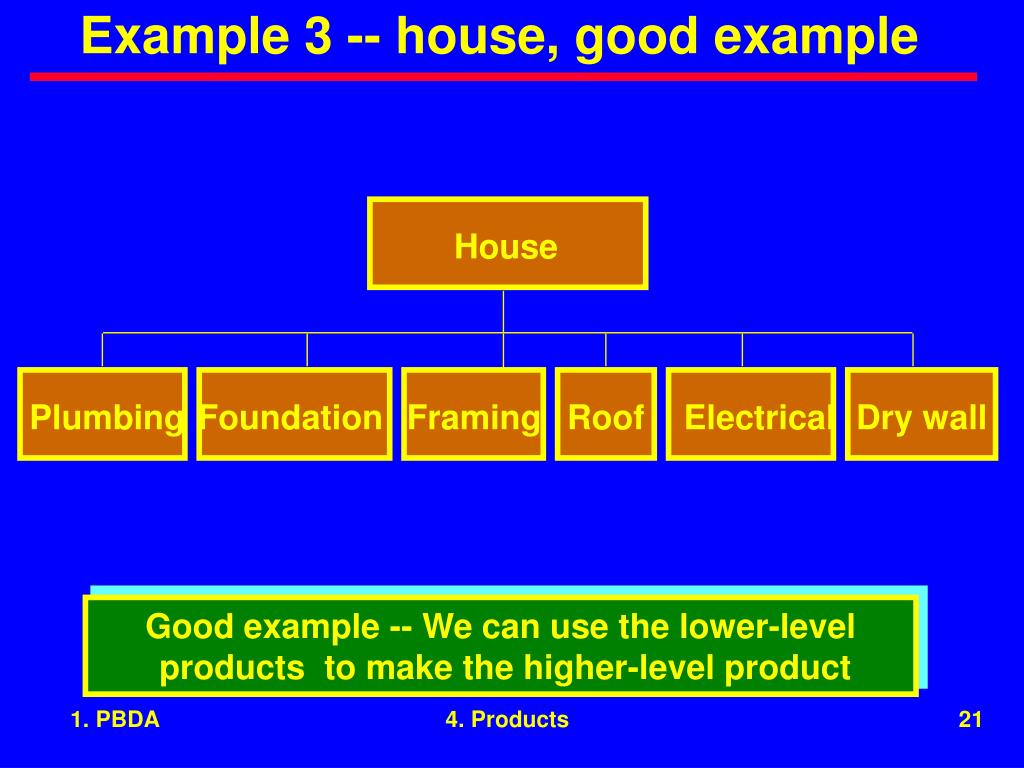 Example 3 -- house, good example

House

Plumbing

Foundation

Framing

Roof

Electrical

Dry wall

Good example -- We can use the lower-level products to make the higher-level product

1. PBDA

4. Products

21